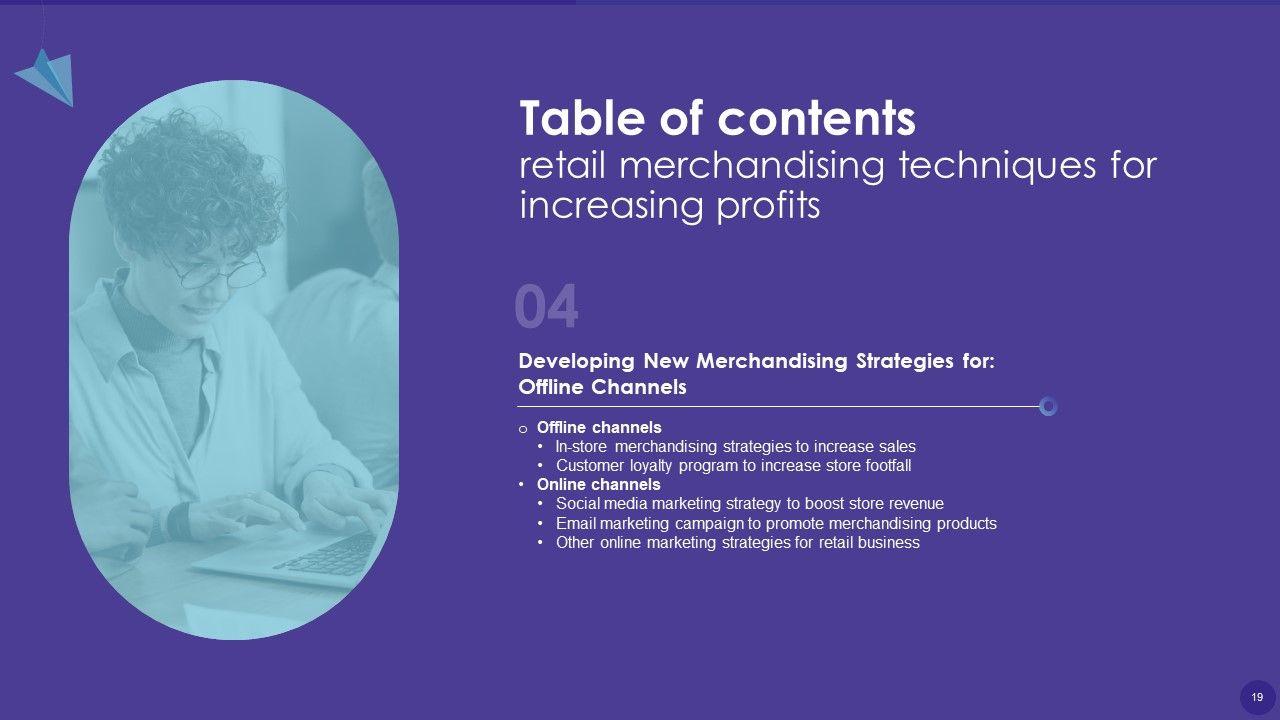 Table of contents
retail merchandising techniques for increasing profits

04

Developing New Merchandising Strategies for: Offline Channels

o Offline channels
• In-store merchandising strategies to increase sales
• Customer loyalty program to increase store footfall
• Online channels
• Social media marketing strategy to boost store revenue
• Email marketing campaign to promote merchandising products
• Other online marketing strategies for retail business

19